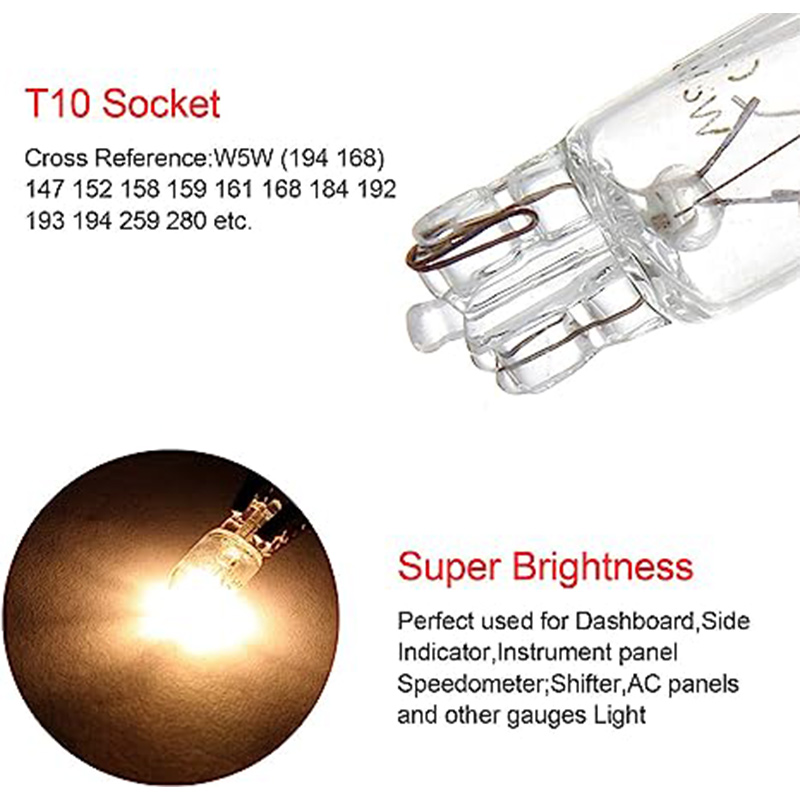 T10 Socket

Cross Reference:W5W (194 168) 147 152 158 159 161 168 184 192 193 194 259 280 etc.

W5W

Super Brightness

Perfect used for Dashboard,Side Indicator,Instrument panel Speedometer;Shifter,AC panels and other gauges Light